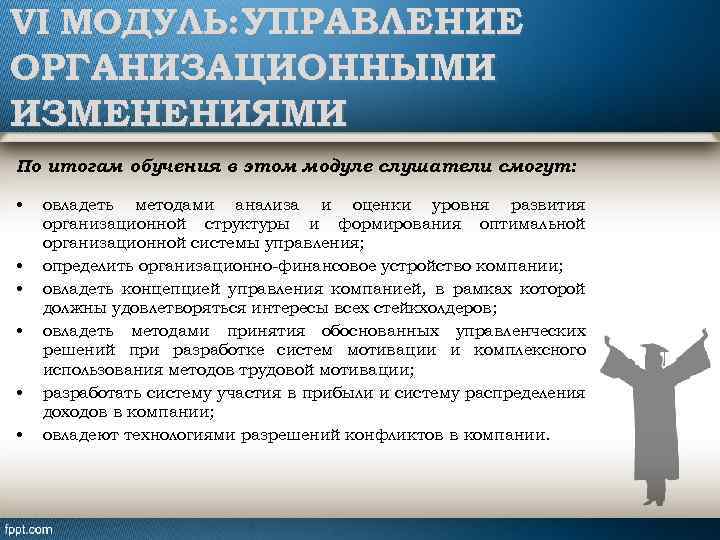 VI МОДУЛЬ:УПРАВЛЕНИЕ ОРГАНИЗАЦИОННЫМИ ИЗМЕНЕНИЯМИ

По итогам обучения в этом модуле слушатели смогут:

• овладеть методами анализа и оценки уровня развития организационной структуры и формирования оптимальной организационной системы управления;
• определить организационно-финансовое устройство компании;
• овладеть концепцией управления компанией, в рамках которой должны удовлетворяться интересы всех стейкхолдеров;
• овладеть методами принятия обоснованных управленческих решений при разработке систем мотивации и комплексного использования методов трудовой мотивации;
• разработать систему участия в прибыли и систему распределения доходов в компании;
• овладеют технологиями разрешений конфликтов в компании.

fppt.com